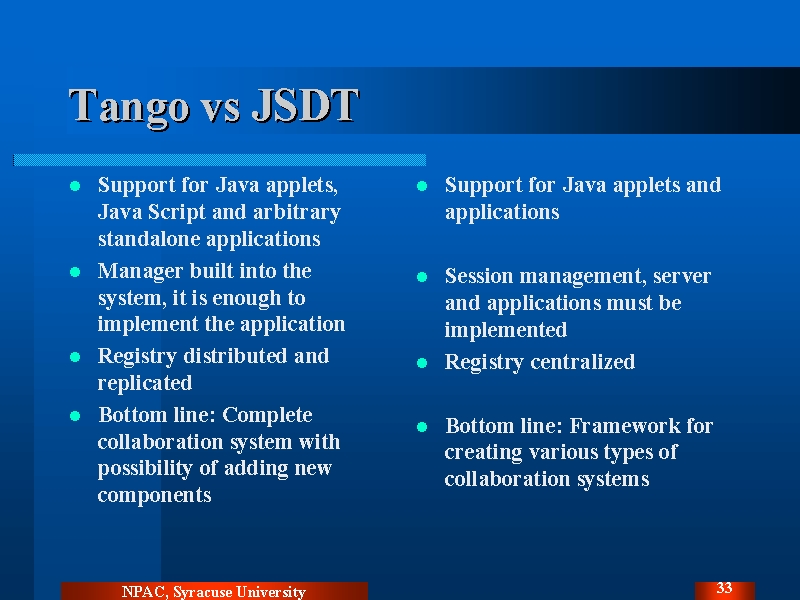 Tango vs JSDT

- Support for Java applets, Java Script and arbitrary standalone applications
- Manager built into the system, it is enough to implement the application
- Registry distributed and replicated
- Bottom line: Complete collaboration system with possibility of adding new components

- Support for Java applets and applications
- Session management, server and applications must be implemented
- Registry centralized
- Bottom line: Framework for creating various types of collaboration systems

NPAC, Syracuse University

33